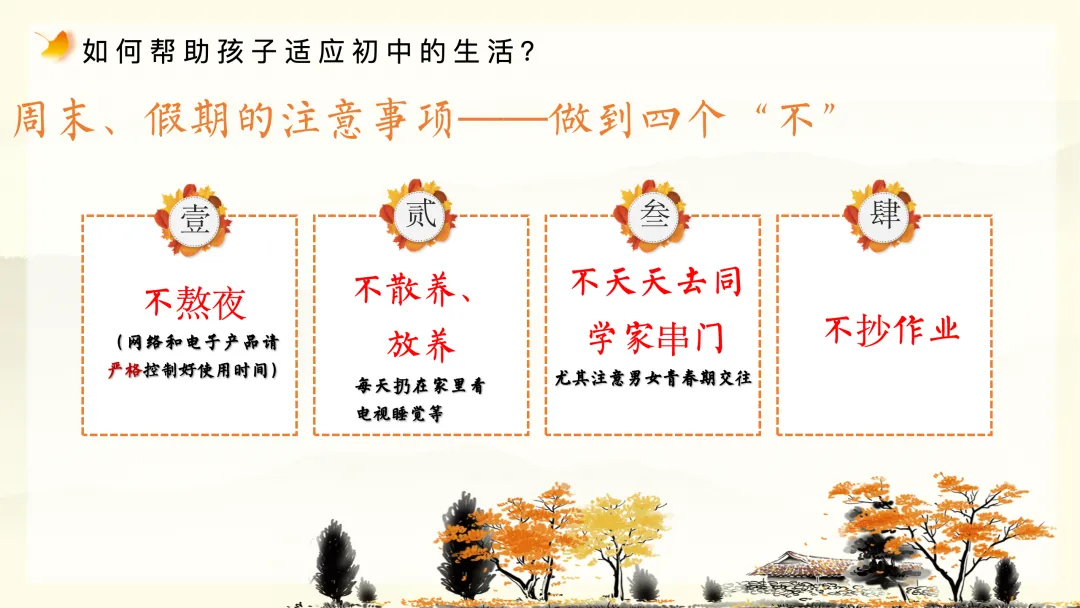 如何帮助孩子适应初中的生活？

周末、假期的注意事项——做到四个“不”

壹

不熬夜

（网络和电子产品请严格控制好使用时间）

贰

不散养、放养

每天扔在家里看电视睡觉等

叁

不天天去同学家串门

尤其注意男女青春期交往

肆

不抄作业